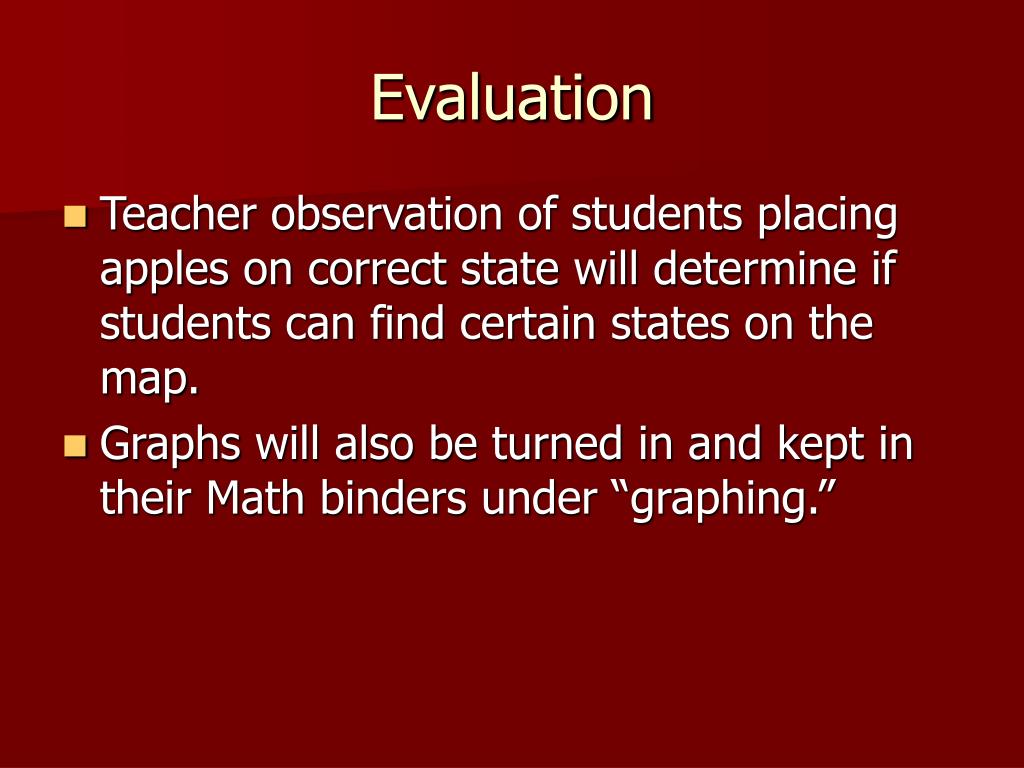 Evaluation

Teacher observation of students placing apples on correct state will determine if students can find certain states on the map.

Graphs will also be turned in and kept in their Math binders under “graphing.”